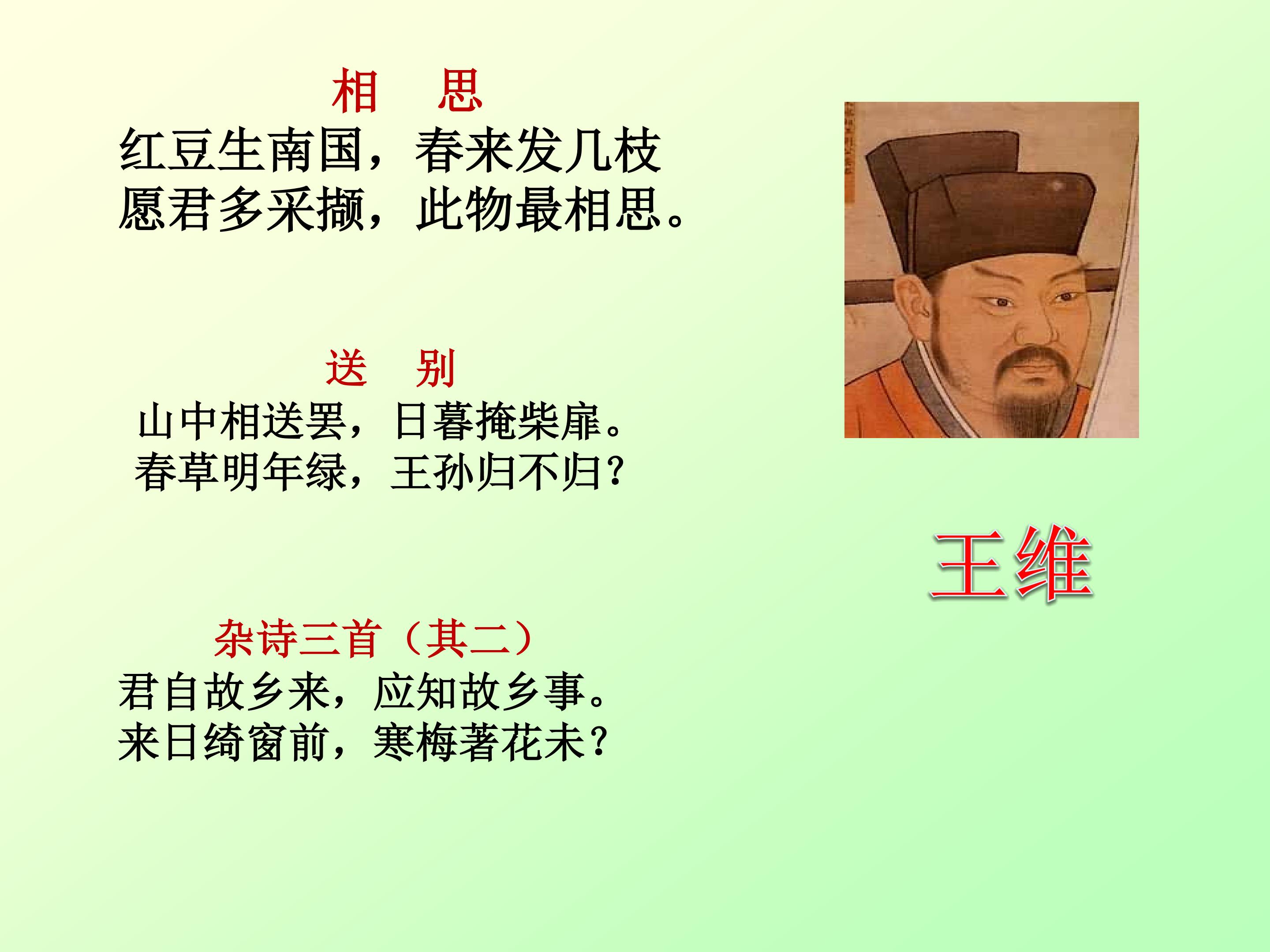 相 思

红豆生南国，春来发几枝

愿君多采撷，此物最相思。

送 别

山中相送罢，日暮掩柴扉。

春草明年绿，王孙归不归？

杂诗三首（其二）

君自故乡来，应知故乡事。

来日绮窗前，寒梅著花未？

王维